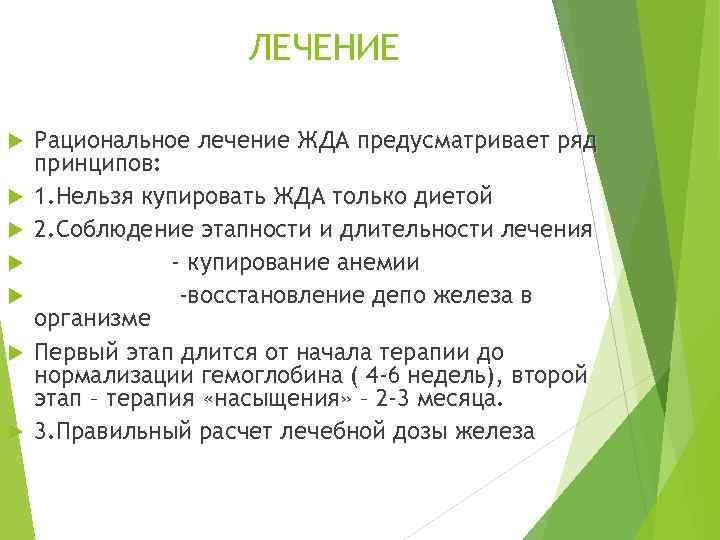 ЛЕЧЕНИЕ

Рациональное лечение ЖДА предусматривает ряд принципов:

1.Нельзя купировать ЖДА только диетой

2.Соблюдение этапности и длительности лечения

- купирование анемии

-восстановление депо железа в организме

Первый этап длится от начала терапии до нормализации гемоглобина ( 4-6 недель), второй этап – терапия «насыщения» – 2-3 месяца.

3.Правильный расчет лечебной дозы железа